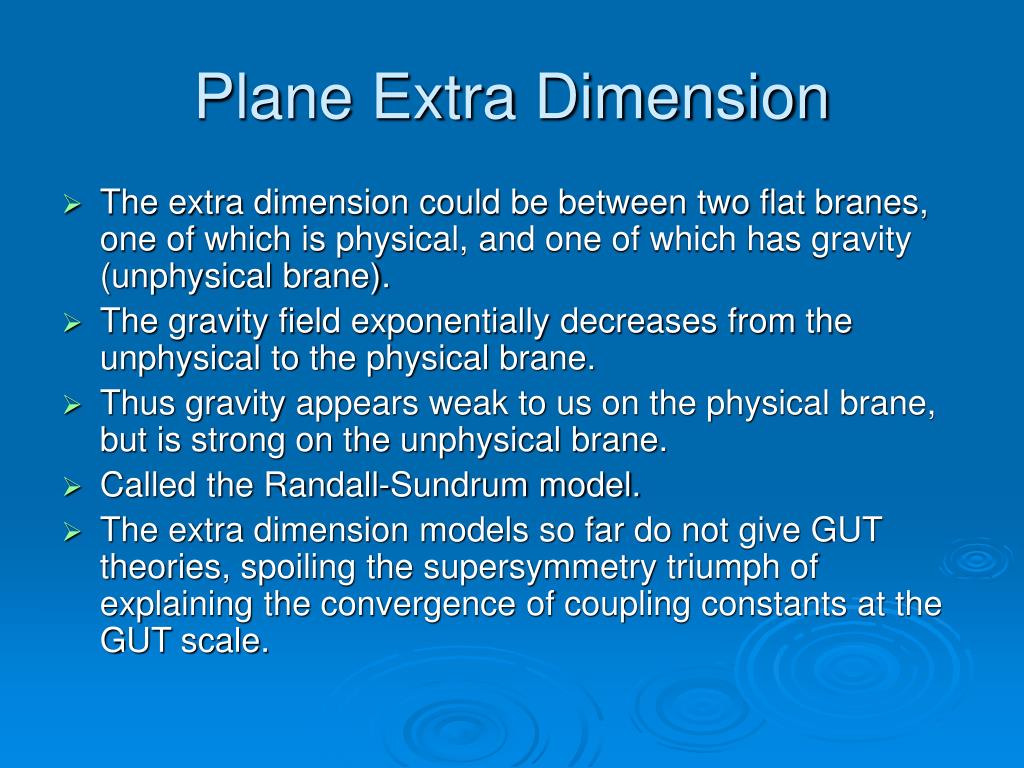 Plane Extra Dimension

➢ The extra dimension could be between two flat branes, one of which is physical, and one of which has gravity (unphysical brane).
➢ The gravity field exponentially decreases from the unphysical to the physical brane.
➢ Thus gravity appears weak to us on the physical brane, but is strong on the unphysical brane.
➢ Called the Randall-Sundrum model.
➢ The extra dimension models so far do not give GUT theories, spoiling the supersymmetry triumph of explaining the convergence of coupling constants at the GUT scale.